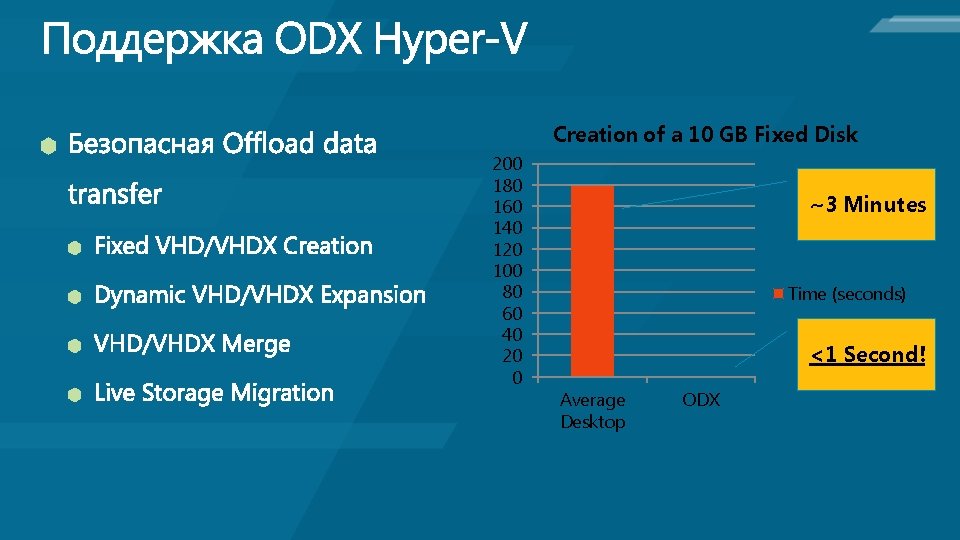 Поддержка ODX Hyper-V

Безопасная Offload data transfer

Fixed VHD/VHDX Creation

Dynamic VHD/VHDX Expansion

VHD/VHDX Merge

Live Storage Migration

Creation of a 10 GB Fixed Disk

200
180
160
140
120
100
80
60
40
20
0

Average Desktop

ODX

Time (seconds)

~3 Minutes

<1 Second!